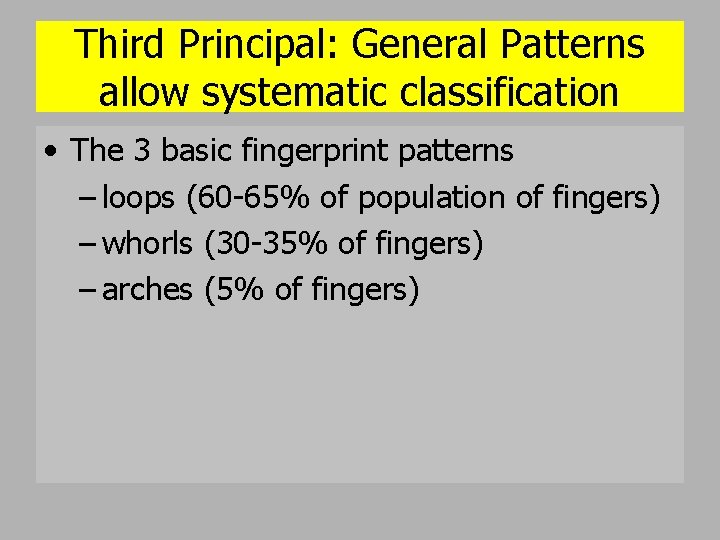 Third Principal: General Patterns allow systematic classification

• The 3 basic fingerprint patterns
– loops (60-65% of population of fingers)
– whorls (30-35% of fingers)
– arches (5% of fingers)